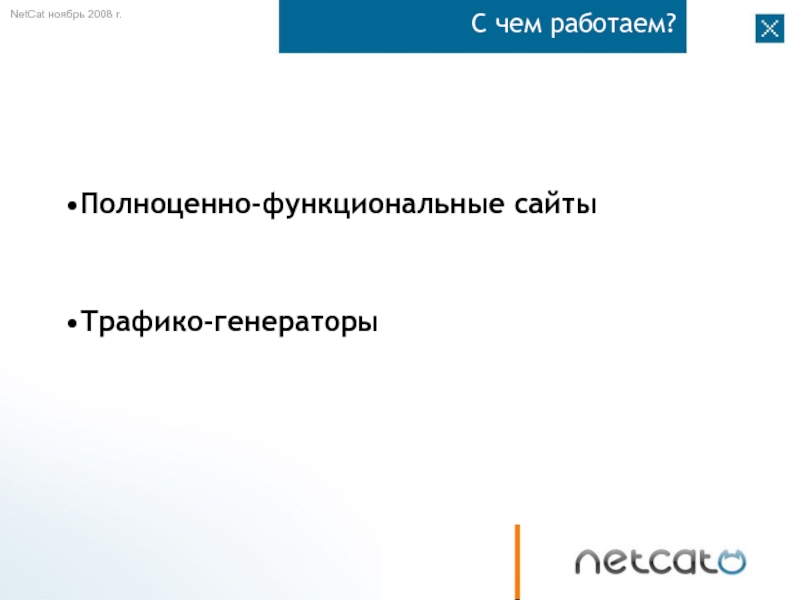 NetCat ноябрь 2008 г.

С чем работаем?

•Полноценно-функциональные сайты

•Трафико-генераторы

netcat